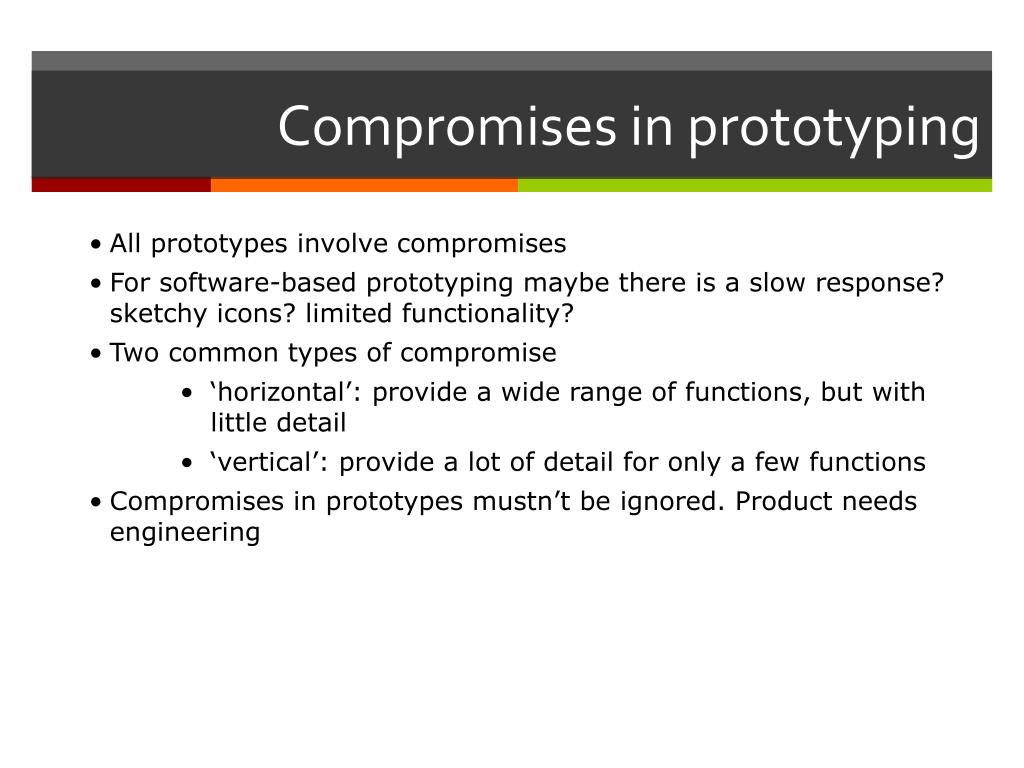 Compromises in prototyping

• All prototypes involve compromises
• For software-based prototyping maybe there is a slow response? sketchy icons? limited functionality?
• Two common types of compromise
  • ‘horizontal’: provide a wide range of functions, but with little detail
  • ‘vertical’: provide a lot of detail for only a few functions
• Compromises in prototypes mustn’t be ignored. Product needs engineering